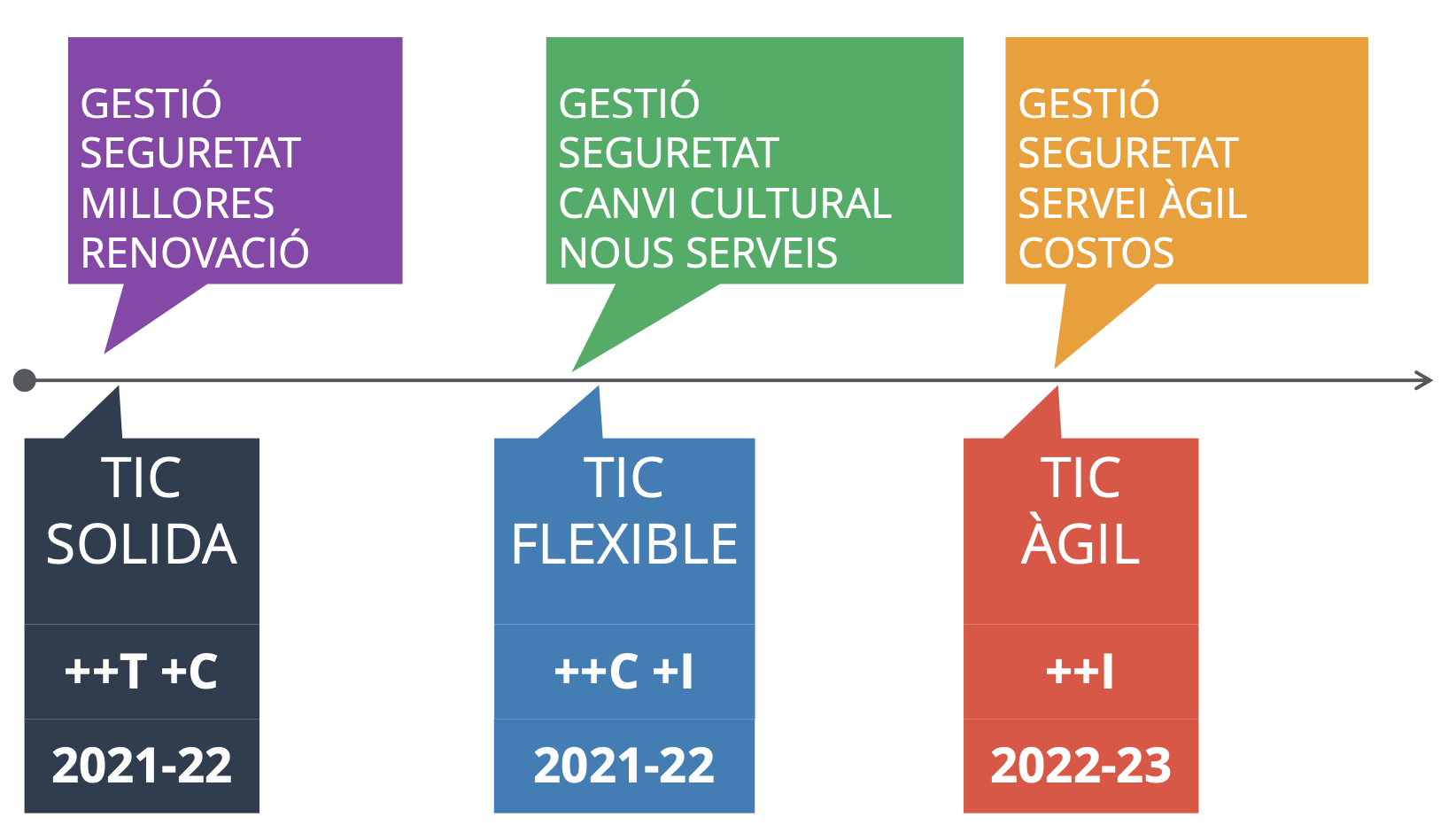 GESTIÓ
SEGURETAT
MILLORES
RENOVACIÓ

GESTIÓ
SEGURETAT
CANVI CULTURAL
NOUS SERVEIS

GESTIÓ
SEGURETAT
SERVEI ÀGIL
COSTOS

TIC
SOLIDA

++T +C

2021-22

TIC
FLEXIBLE

++C +I

2021-22

TIC
ÀGIL

++I

2022-23